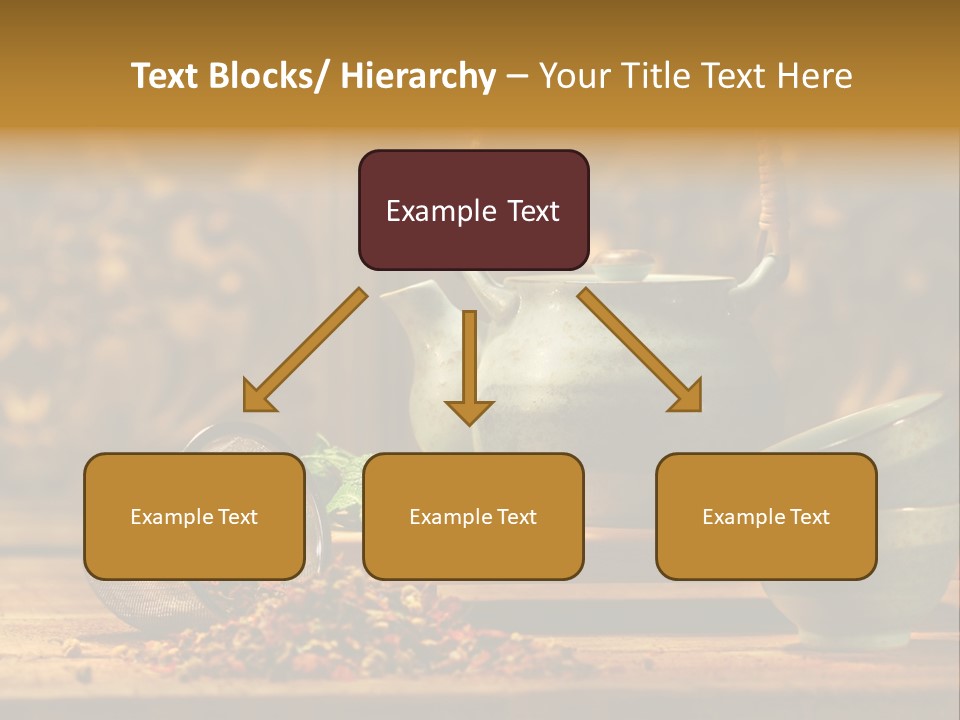 Text Blocks/ Hierarchy – Your Title Text Here

Example Text

Example Text

Example Text

Example Text